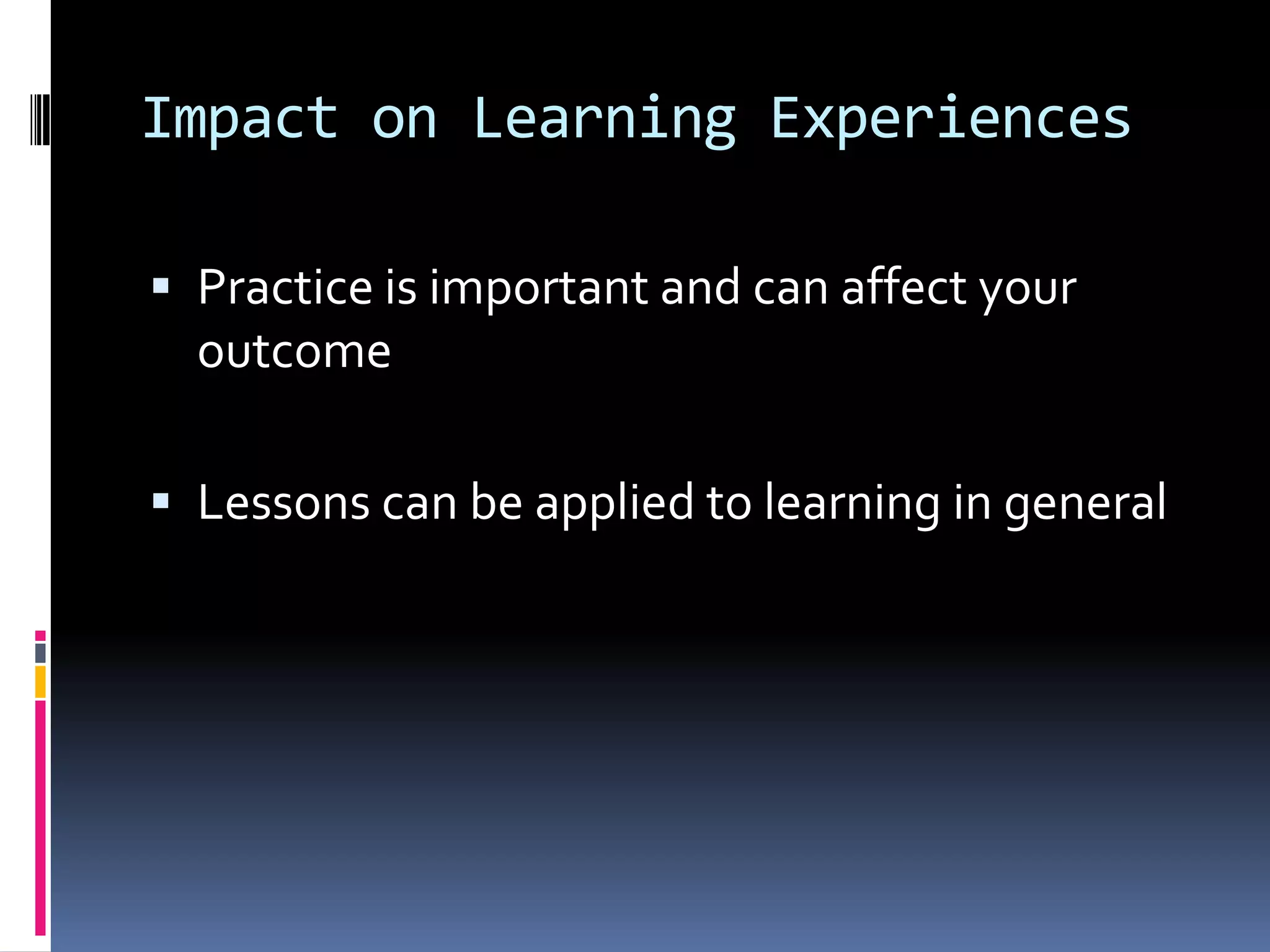 Impact on Learning Experiences

▪ Practice is important and can affect your outcome

▪ Lessons can be applied to learning in general